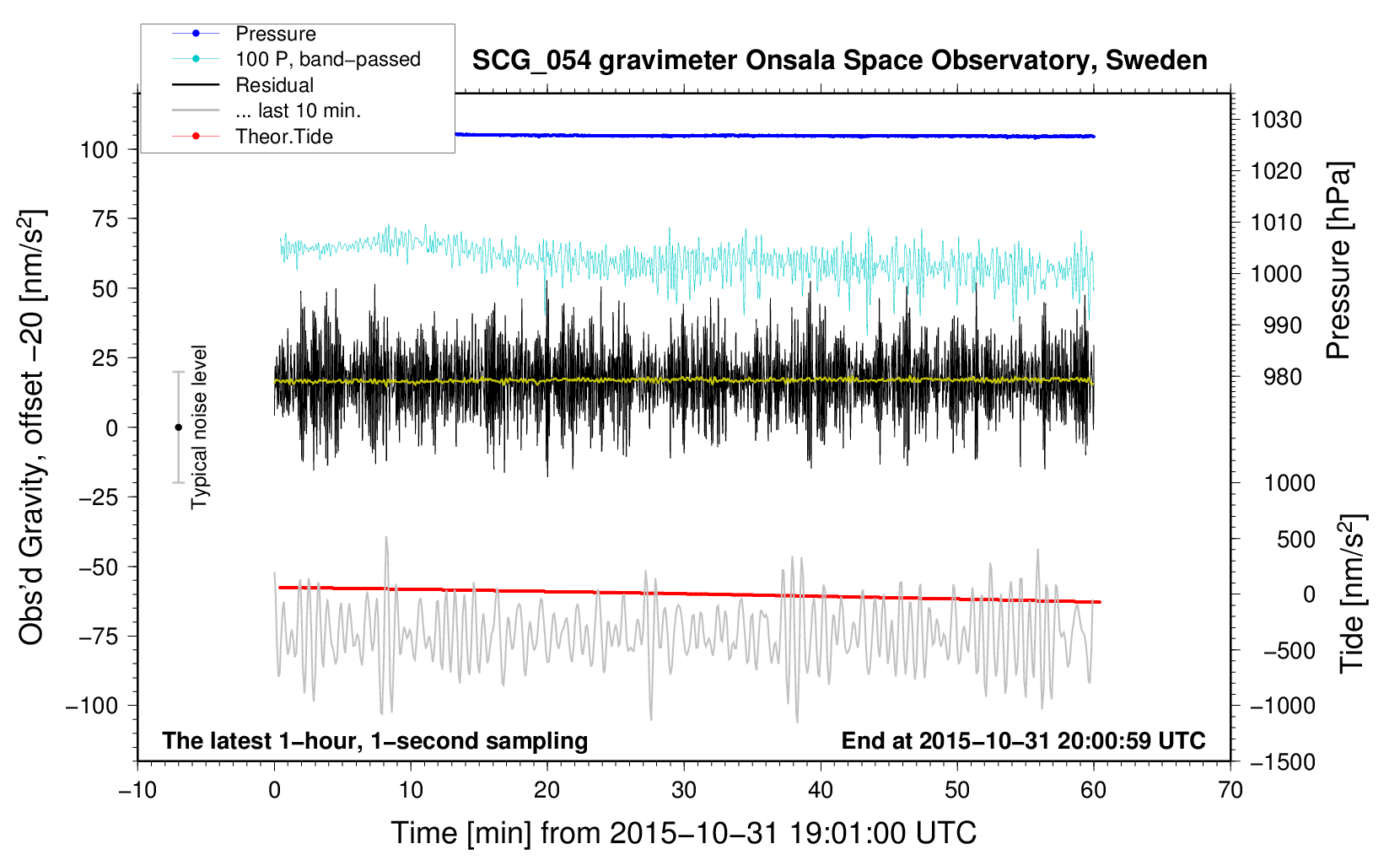 Pressure
100 P, band−passed
Residual
... last 10 min.
Theor.Tide

SCG_054 gravimeter Onsala Space Observatory, Sweden

Obs'd Gravity, offset −20 [nm/s$^2$]
100
75
50
25
0
−25
−50
−75
−100

Typical noise level

1030
1020
1010
1000
990
980
Pressure [hPa]

1000
500
0
−500
−1000
−1500
Tide [nm/s$^2$]

The latest 1−hour, 1−second sampling
End at 2015−10−31 20:00:59 UTC

−10
0
10
20
30
40
50
60
70
Time [min] from 2015−10−31 19:01:00 UTC